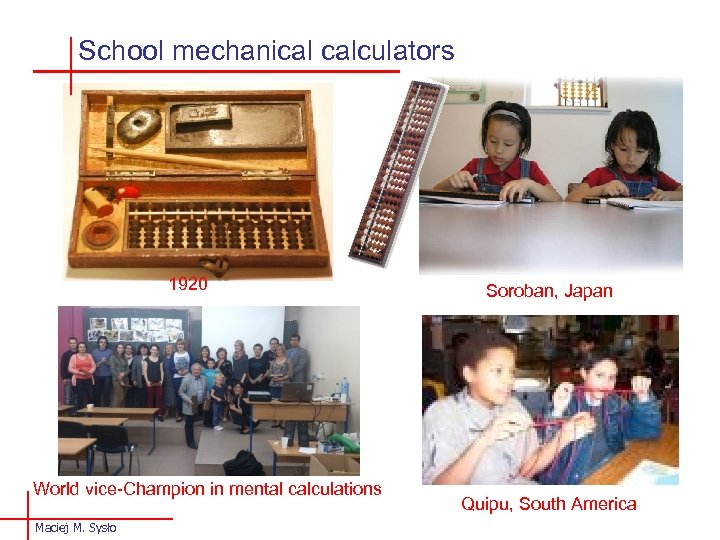 School mechanical calculators

1920

Soroban, Japan

World vice-Champion in mental calculations

Quipu, South America

Maciej M. Sysło